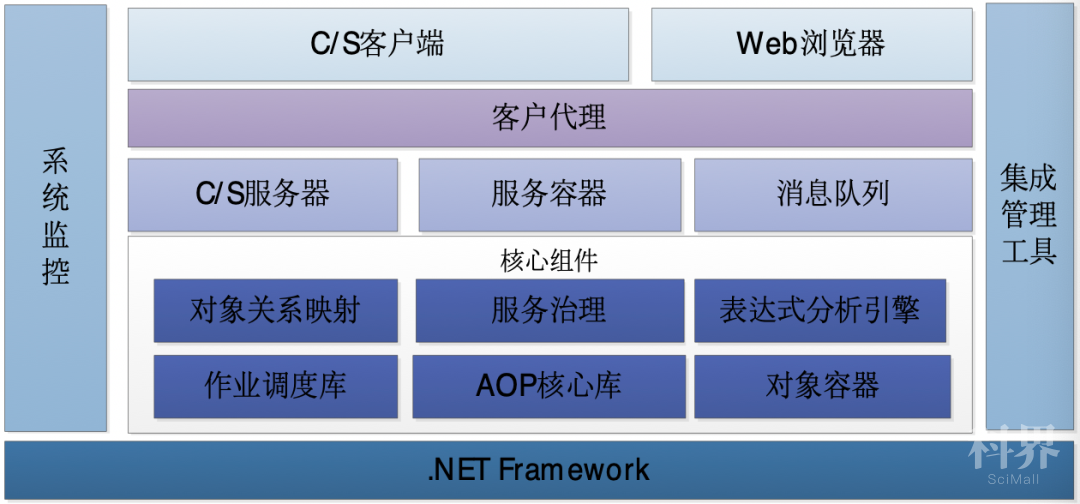 系统监控

C/S客户端

Web浏览器

客户代理

C/S服务器

服务容器

消息队列

核心组件

对象关系映射

服务治理

表达式分析引擎

作业调度库

AOP核心库

对象容器

集成管理工具

.NET Framework

科界
SciMall